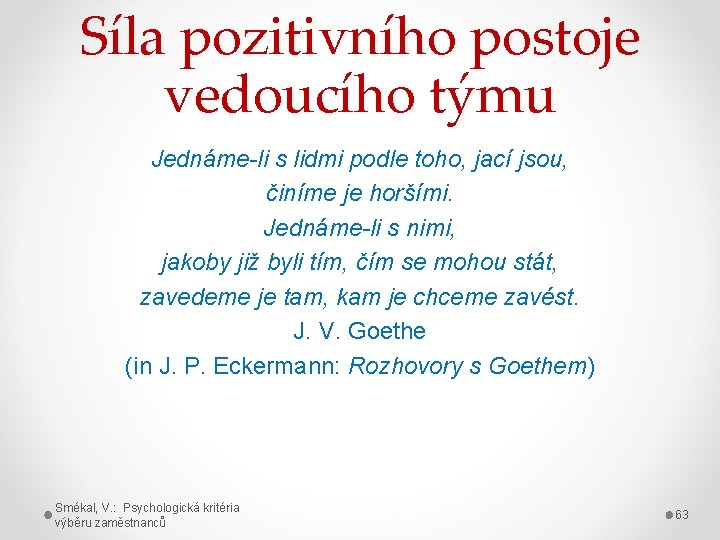 Síla pozitivního postoje vedoucího týmu

Jednáme-li s lidmi podle toho, jací jsou,
činíme je horšími.
Jednáme-li s nimi,
jakoby již byli tím, čím se mohou stát,
zavedeme je tam, kam je chceme zavést.
J. V. Goethe
(in J. P. Eckermann: Rozhovory s Goethem)

Smékal, V.: Psychologická kritéria výběru zaměstnanců

63